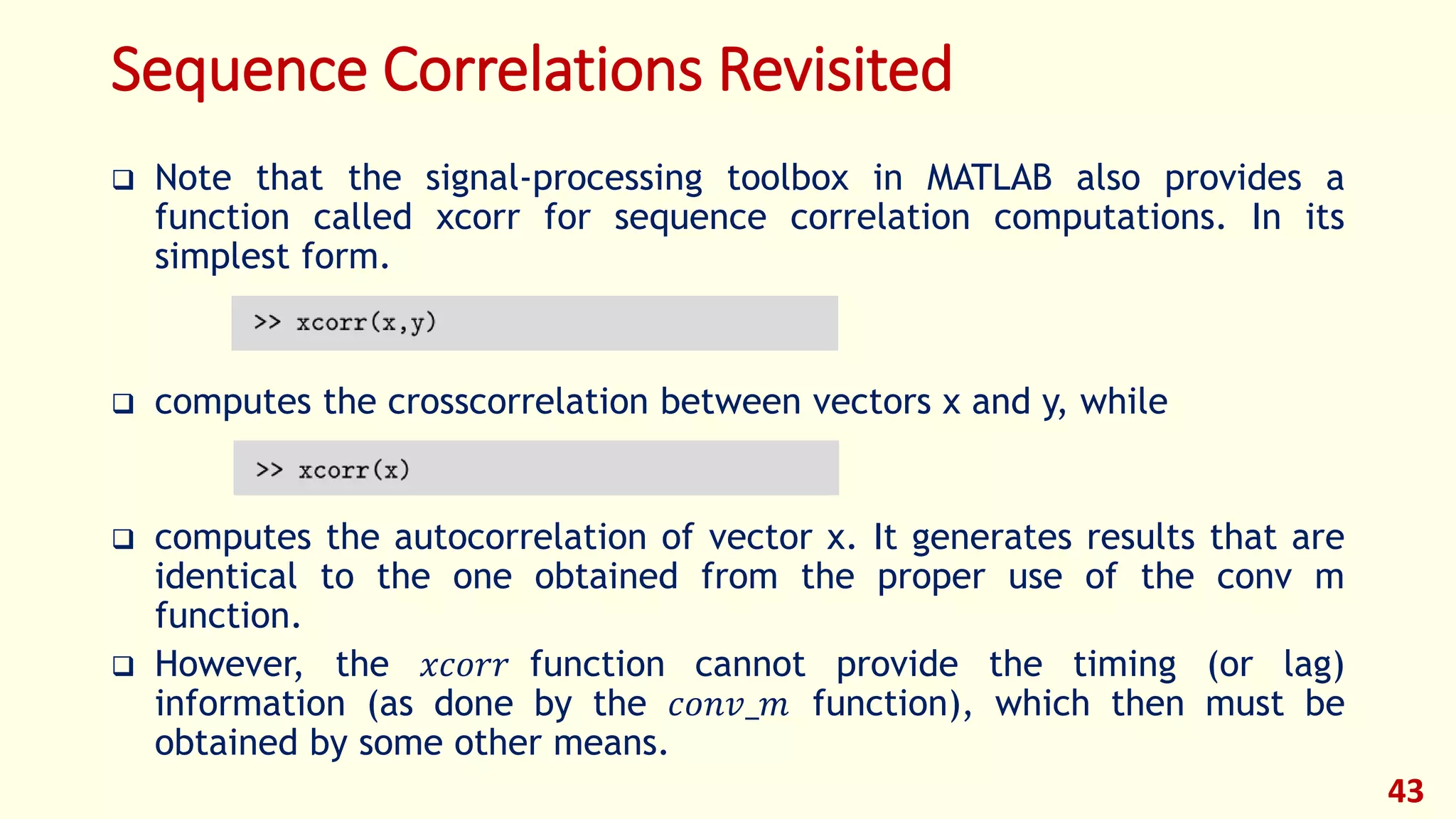 Sequence Correlations Revisited

❑ Note that the signal-processing toolbox in MATLAB also provides a function called xcorr for sequence correlation computations. In its simplest form.

>> xcorr(x,y)

❑ computes the crosscorrelation between vectors x and y, while

>> xcorr(x)

❑ computes the autocorrelation of vector x. It generates results that are identical to the one obtained from the proper use of the conv m function.

❑ However, the $xcorr$ function cannot provide the timing (or lag) information (as done by the $conv\_m$ function), which then must be obtained by some other means.

43